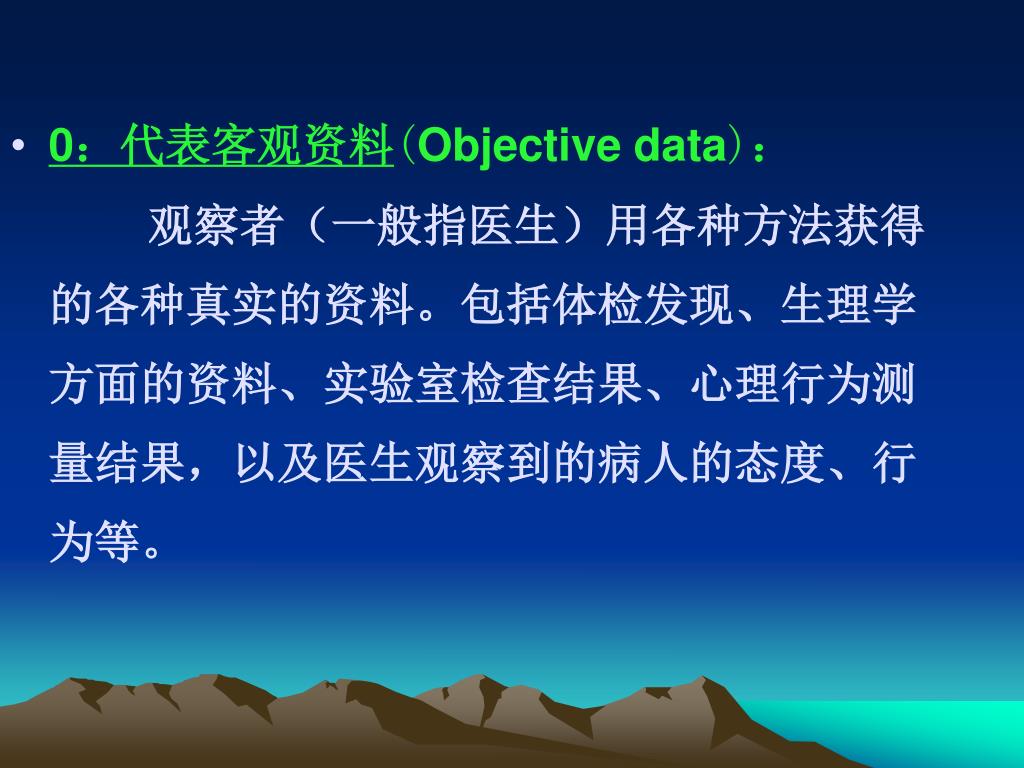 • 0：代表客观资料(Objective data)：

观察者（一般指医生）用各种方法获得的各种真实的资料。包括体检发现、生理学方面的资料、实验室检查结果、心理行为测量结果，以及医生观察到的病人的态度、行为等。